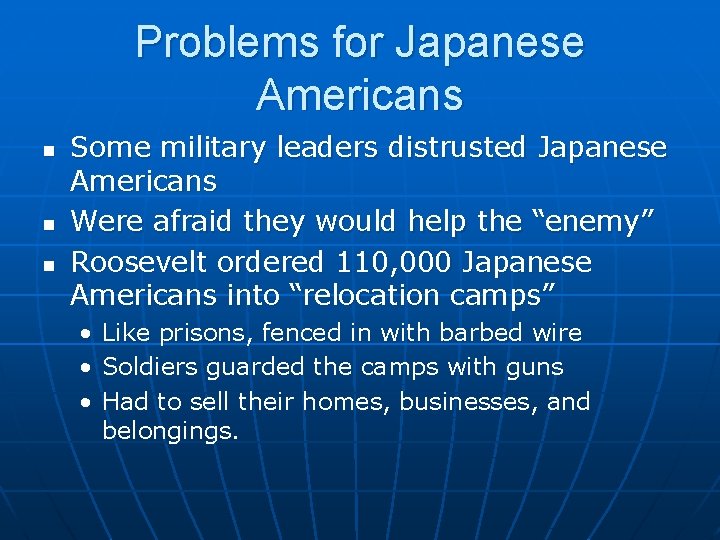 Problems for Japanese Americans

- Some military leaders distrusted Japanese Americans
- Were afraid they would help the “enemy”
- Roosevelt ordered 110,000 Japanese Americans into “relocation camps”
  - Like prisons, fenced in with barbed wire
  - Soldiers guarded the camps with guns
  - Had to sell their homes, businesses, and belongings.